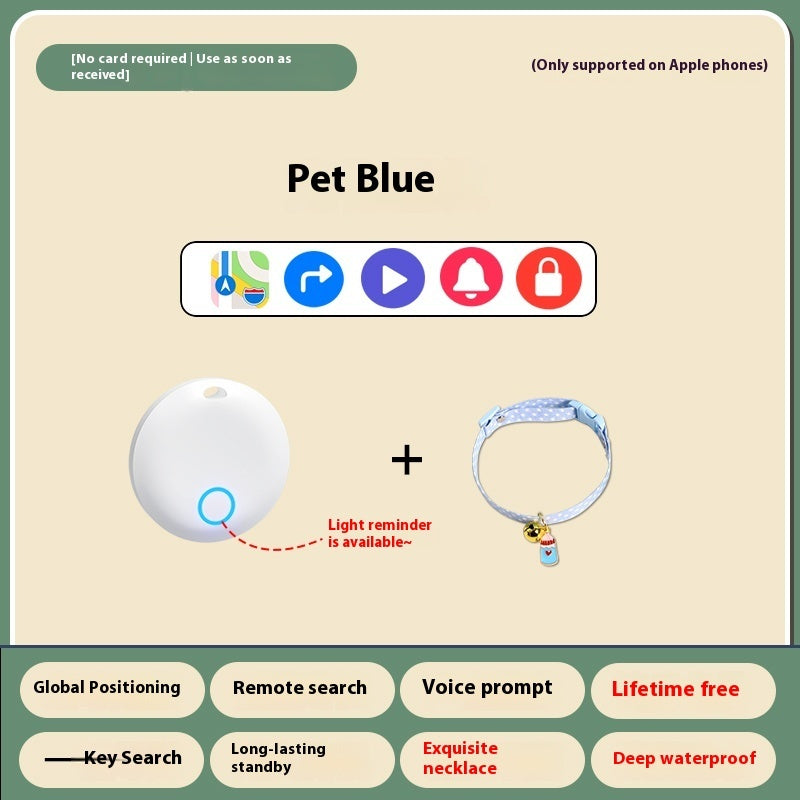 [No card required | Use as soon as received]

(Only supported on Apple phones)

Pet Blue

+

Light reminder is available~

Global Positioning

Remote search

Voice prompt

Lifetime free

Key Search

Long-lasting standby

Exquisite necklace

Deep waterproof